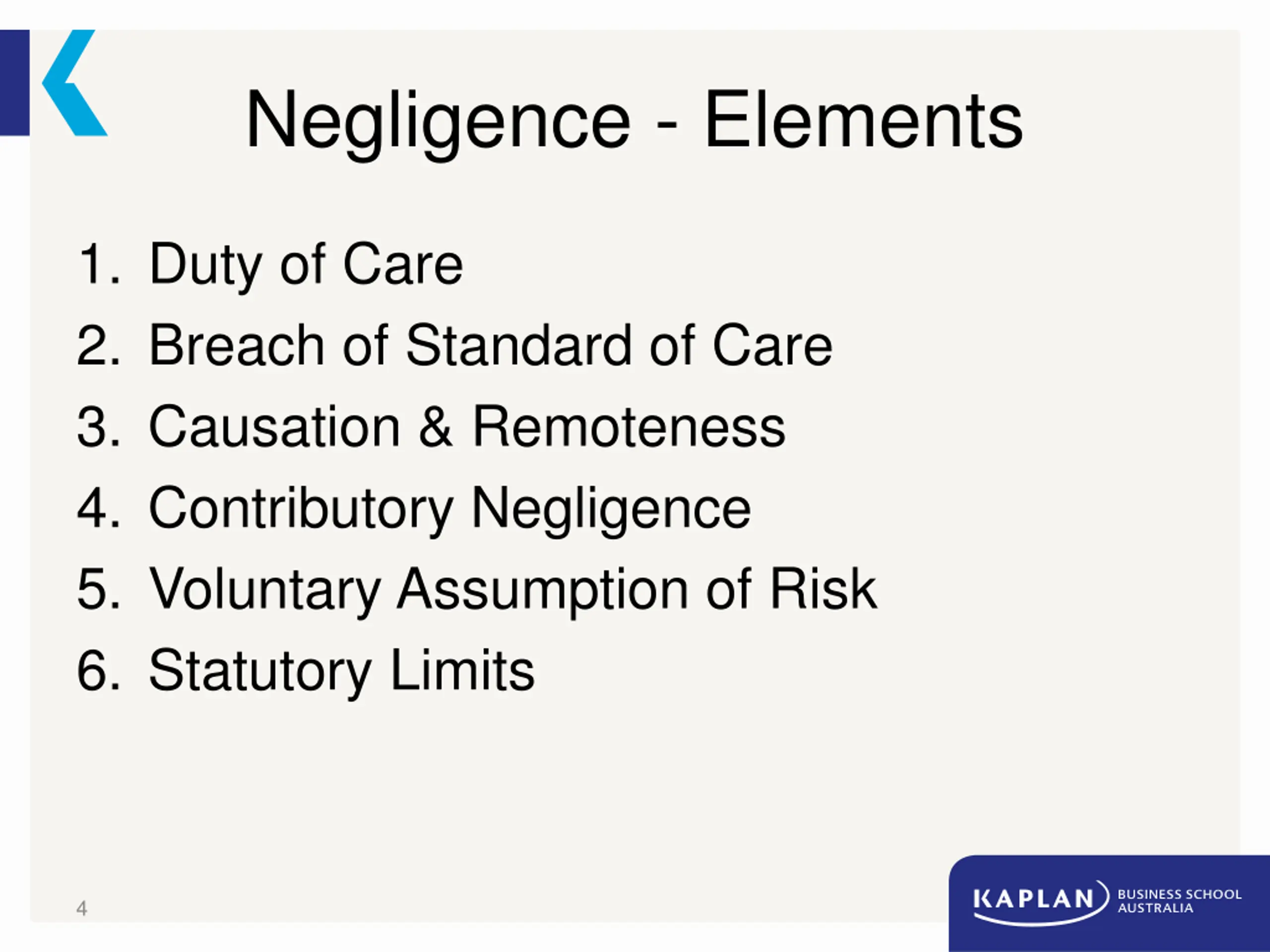 Negligence - Elements

1. Duty of Care
2. Breach of Standard of Care
3. Causation & Remoteness
4. Contributory Negligence
5. Voluntary Assumption of Risk
6. Statutory Limits

4

KAPLAN BUSINESS SCHOOL AUSTRALIA